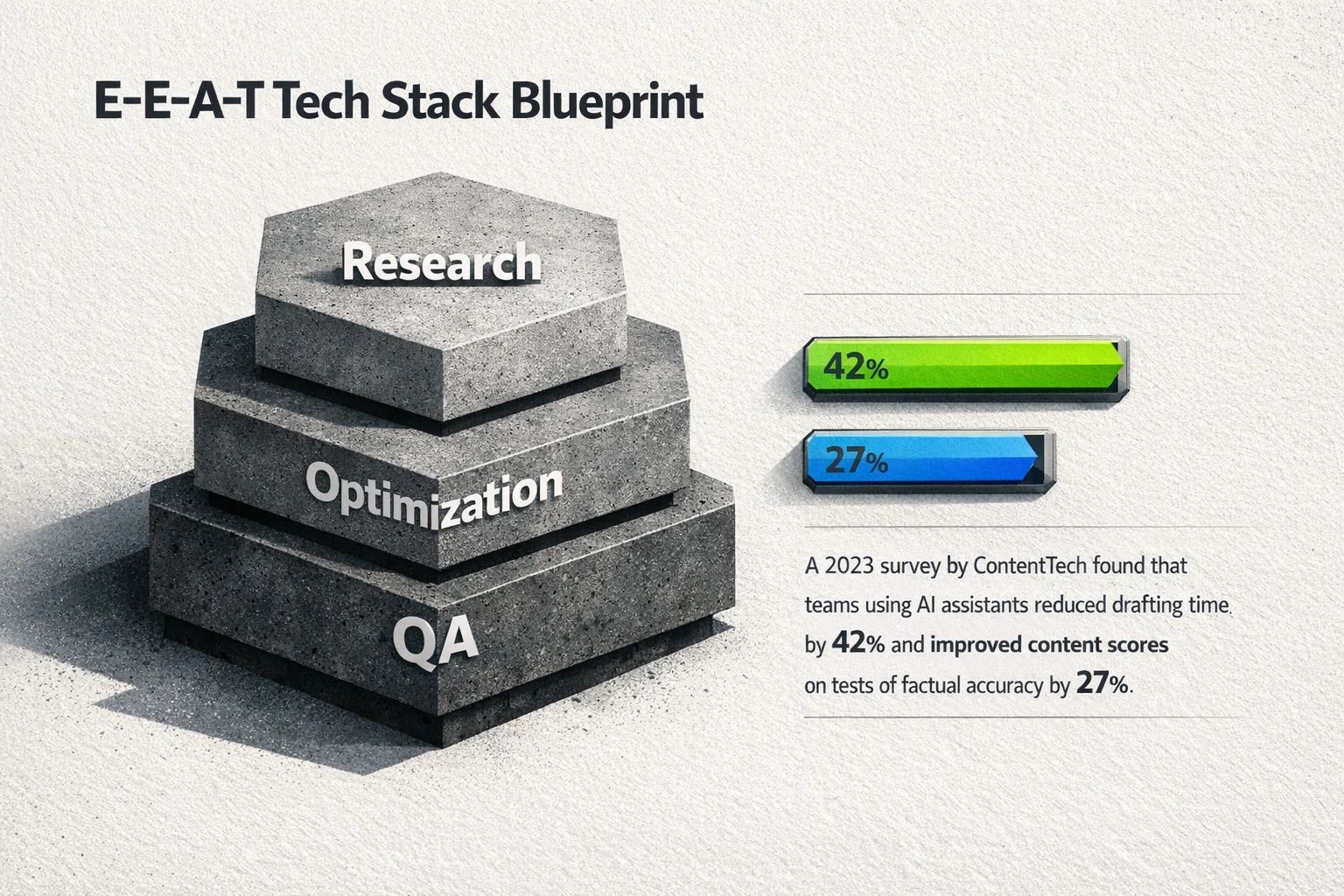 E-E-A-T Tech Stack Blueprint

Research

Optimization

QA

42%

27%

A 2023 survey by ContentTech found that teams using AI assistants reduced drafting time by 42% and improved content scores on tests of factual accuracy by 27%.